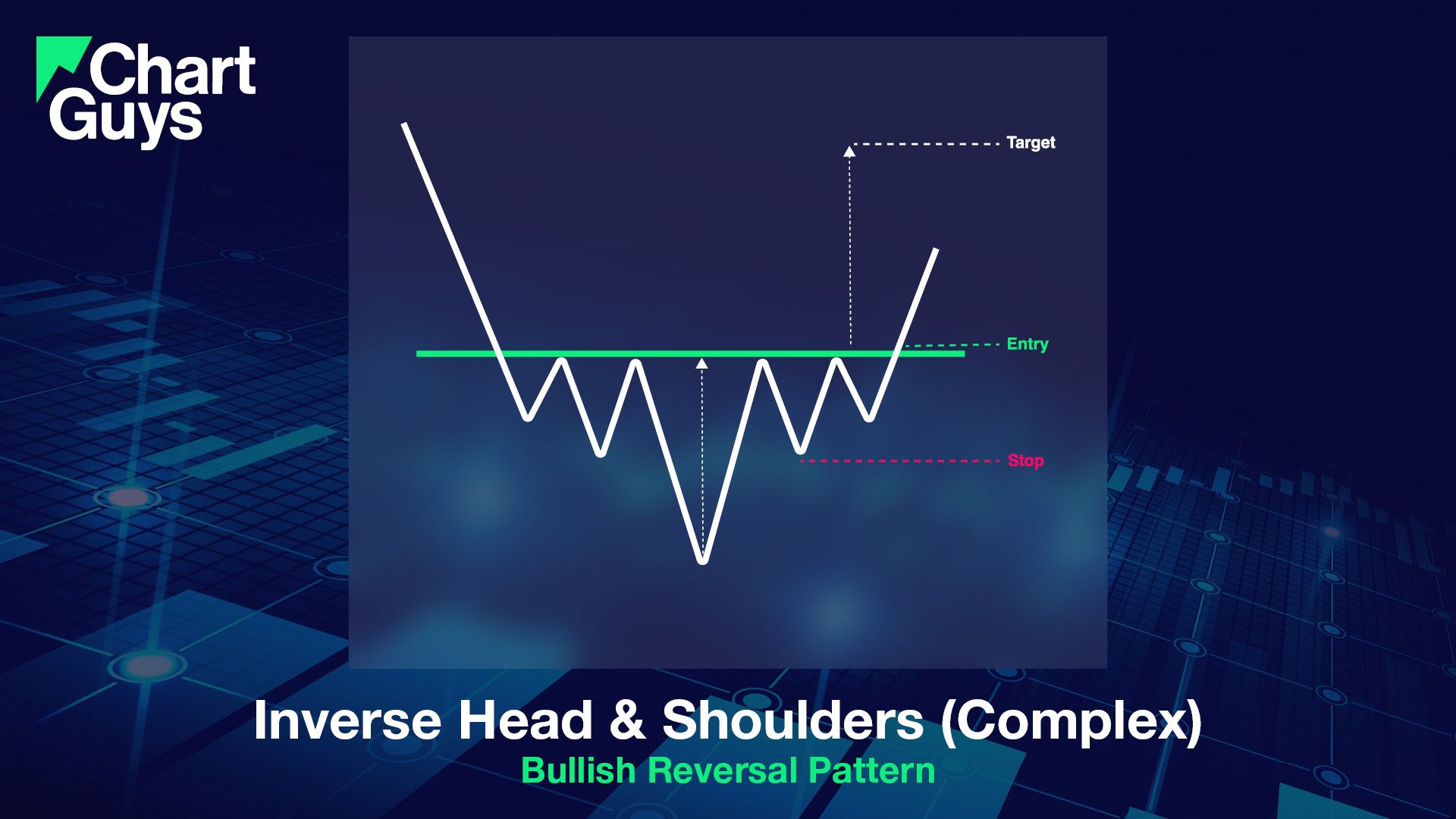 Chart Guys

Target

Entry

Stop

Inverse Head & Shoulders (Complex)
Bullish Reversal Pattern